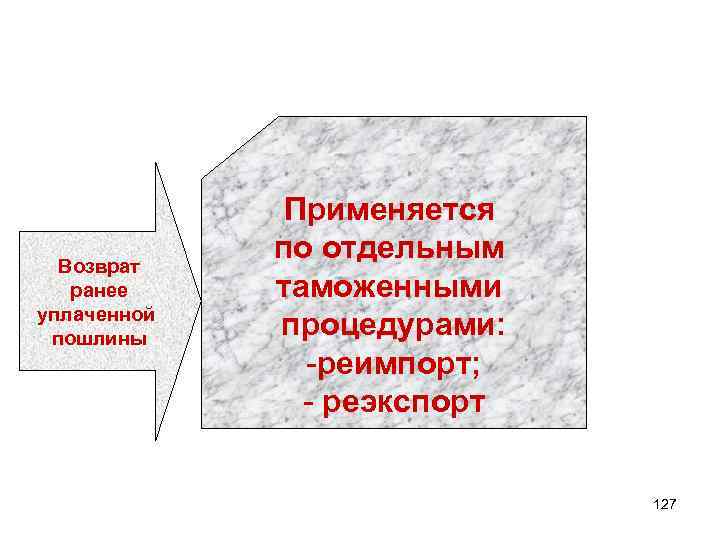 Возврат ранее уплаченной пошлины

Применяется по отдельным таможенными процедурами:
-реимпорт;
- реэкспорт

127